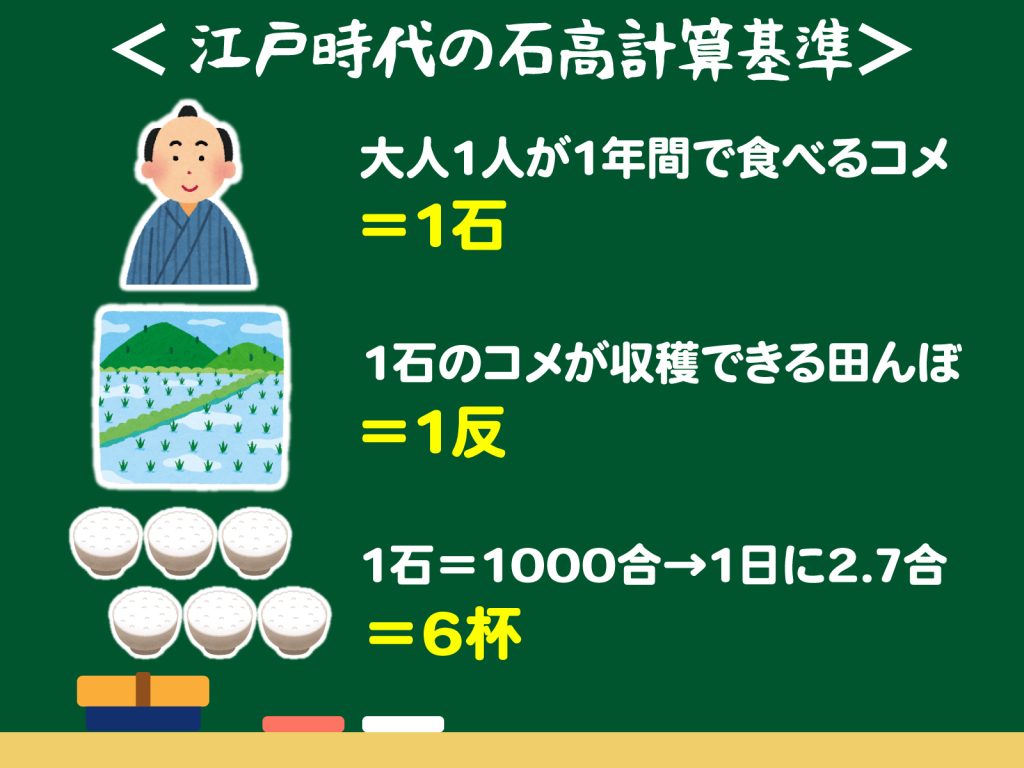 ＜江戸時代の石高計算基準＞

大人1人が1年間で食べるコメ
＝1石

1石のコメが収穫できる田んぼ
＝1反

1石＝1000合→1日に2.7合
＝6杯